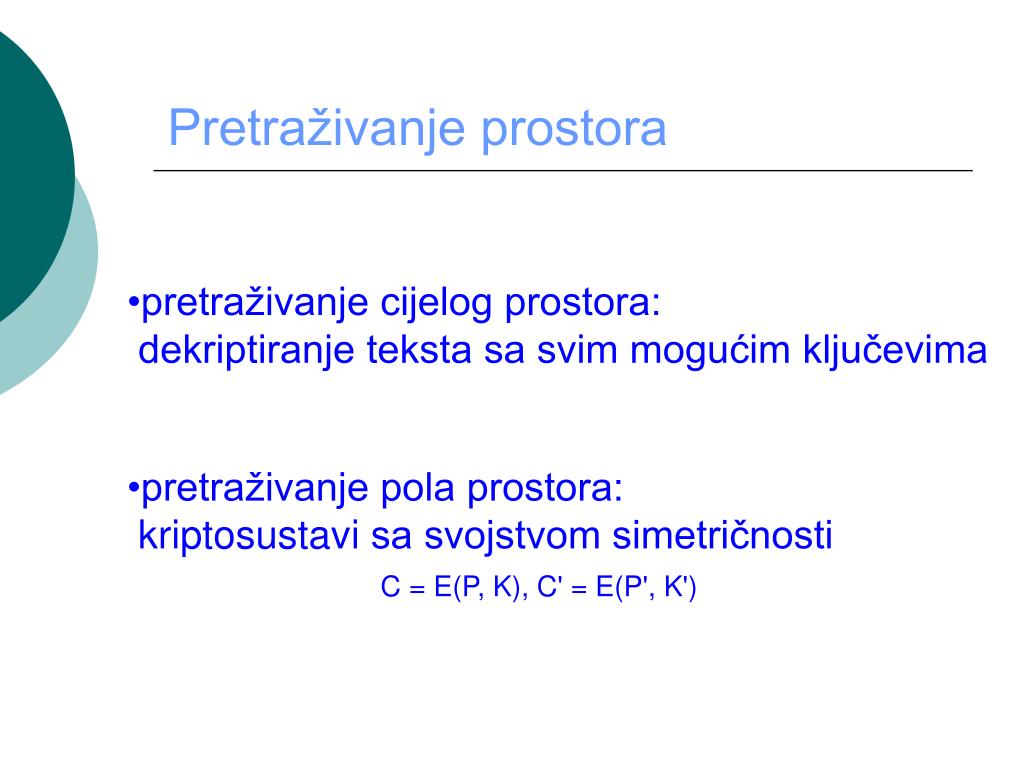 Pretraživanje prostora

•pretraživanje cijelog prostora:
dekriptiranje teksta sa svim mogućim ključevima

•pretraživanje pola prostora:
kriptosustavi sa svojstvom simetričnosti

$C = E(P, K), C' = E(P', K')$